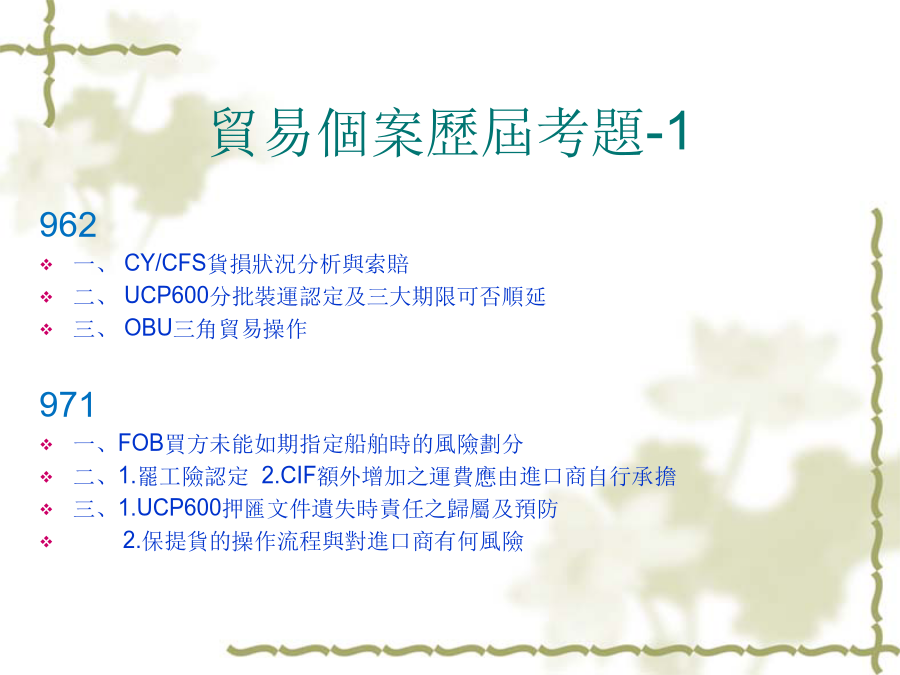 貿易個案歷屆考題-1

962

❖ 一、 CY/CFS貨損狀況分析與索賠
❖ 二、 UCP600分批裝運認定及三大期限可否順延
❖ 三、 OBU三角貿易操作

971

❖ 一、FOB買方未能如期指定船舶時的風險劃分
❖ 二、1.罷工險認定 2.CIF額外增加之運費應由進口商自行承擔
❖ 三、1.UCP600押匯文件遺失時責任之歸屬及預防
❖ 2.保提貨的操作流程與對進口商有何風險